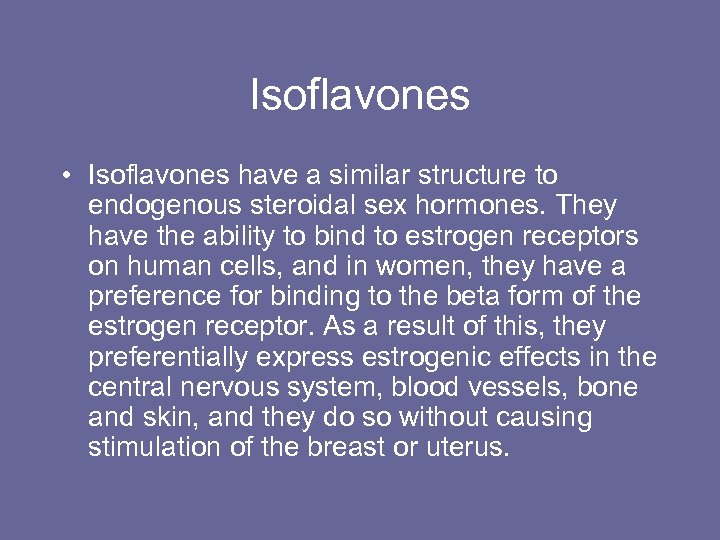 Isoflavones

• Isoflavones have a similar structure to endogenous steroidal sex hormones. They have the ability to bind to estrogen receptors on human cells, and in women, they have a preference for binding to the beta form of the estrogen receptor. As a result of this, they preferentially express estrogenic effects in the central nervous system, blood vessels, bone and skin, and they do so without causing stimulation of the breast or uterus.